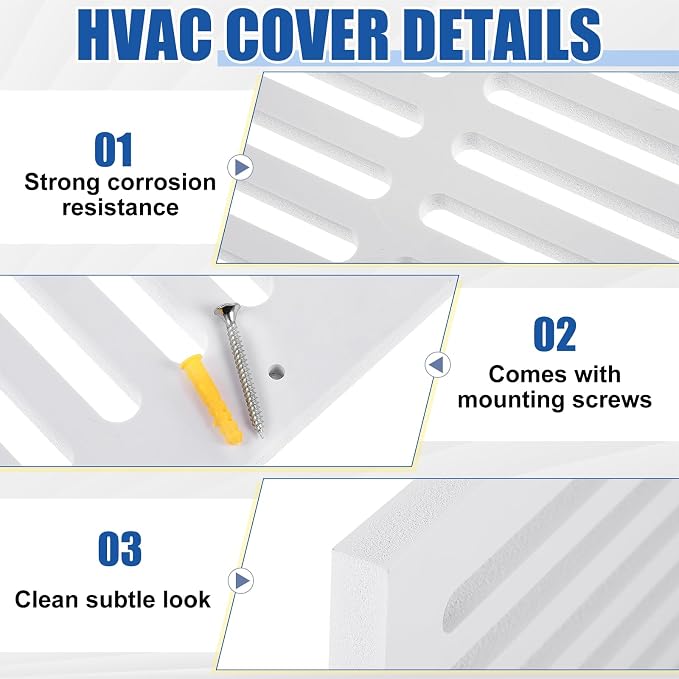 HVAC COVER DETAILS

01
Strong corrosion resistance

02
Comes with mounting screws

03
Clean subtle look